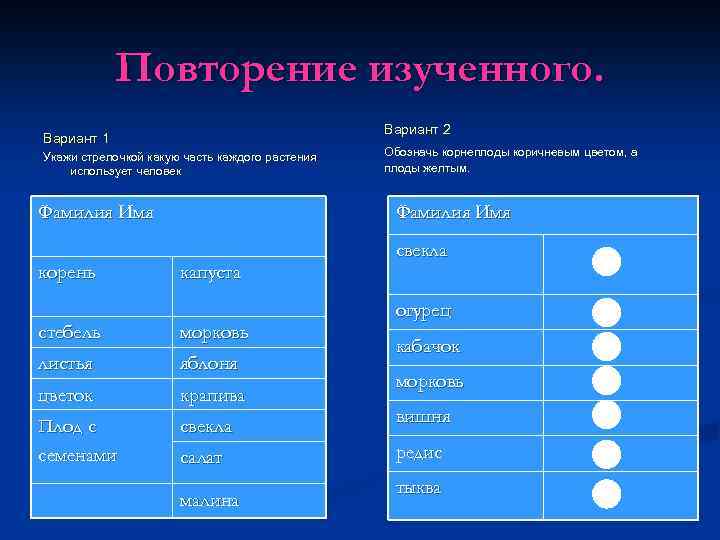 Повторение изученного.

Вариант 1
Укажи стрелочкой какую часть каждого растения использует человек

| Фамилия Имя | |
|---|---|
| корень | капуста |
| стебель | морковь |
| листья | яблоня |
| цветок | крапива |
| Плод с семенами | свекла |
| | салат |
| | малина |

Вариант 2
Обозначь корнеплоды коричневым цветом, а плоды желтым.

| Фамилия Имя | |
|---|---|
| свекла | |
| огурец | |
| кабачок | |
| морковь | |
| вишня | |
| редис | |
| тыква | |